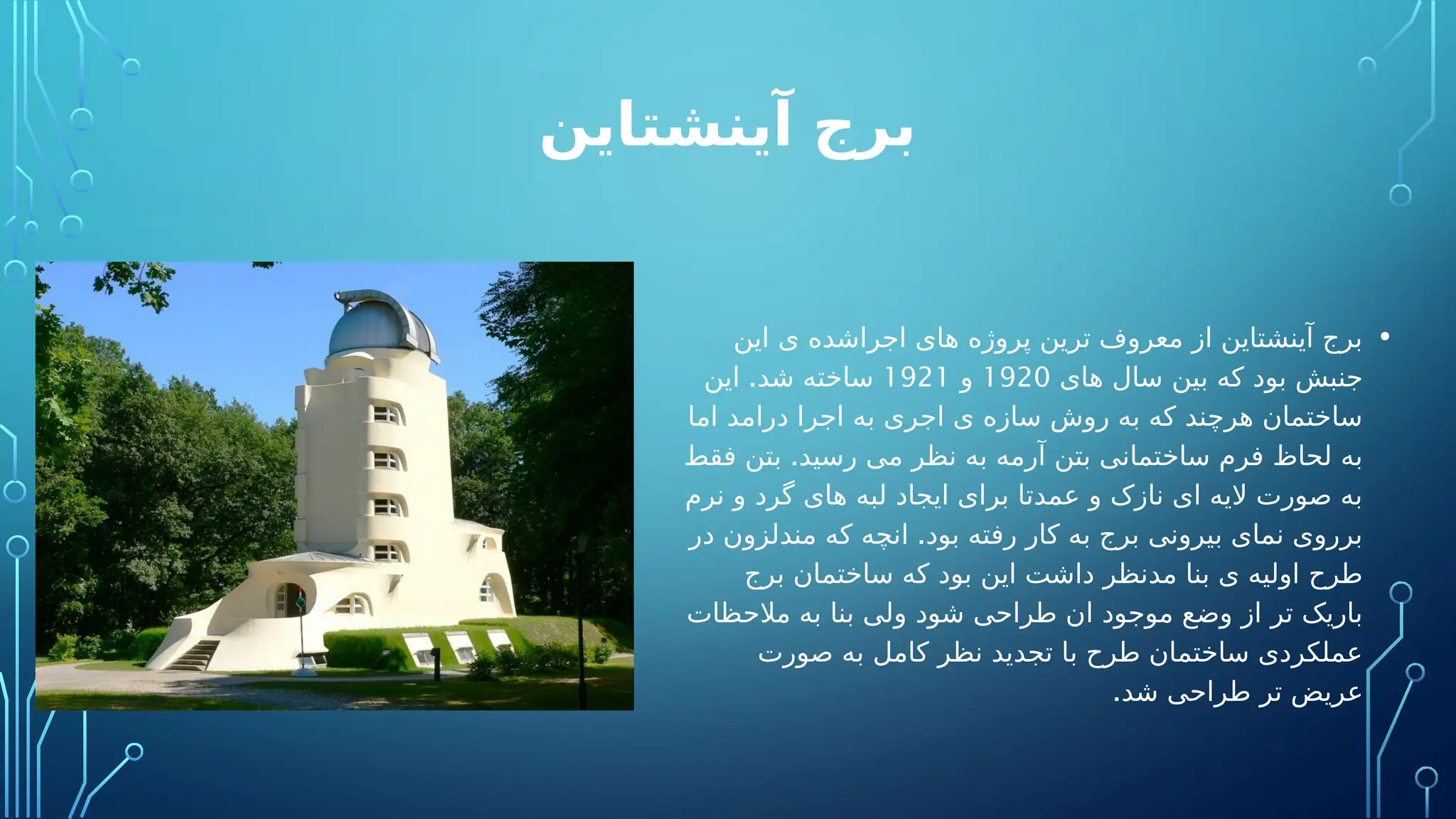 برج آینشتاین

• برج آینشتاین از معروف ترین پروژه های اجراشده ی این جنبش بود که بین سال های 1920 و 1921 ساخته شد. این ساختمان هرچند که به روش سازه ی اجری به اجرا درامد اما به لحاظ فرم ساختمانی بتن آرمه به نظر می رسید. بتن فقط به صورت لایه ای نازک و عمدتا برای ایجاد لبه های گرد و نرم برروی نمای بیرونی برج به کار رفته بود. انچه که مندلزون در طرح اولیه ی بنا مدنظر داشت این بود که ساختمان برج باریک تر از وضع موجود ان طراحی شود ولی بنا به ملاحظات عملکردی ساختمان طرح با تجدید نظر کامل به صورت عریض تر طراحی شد.